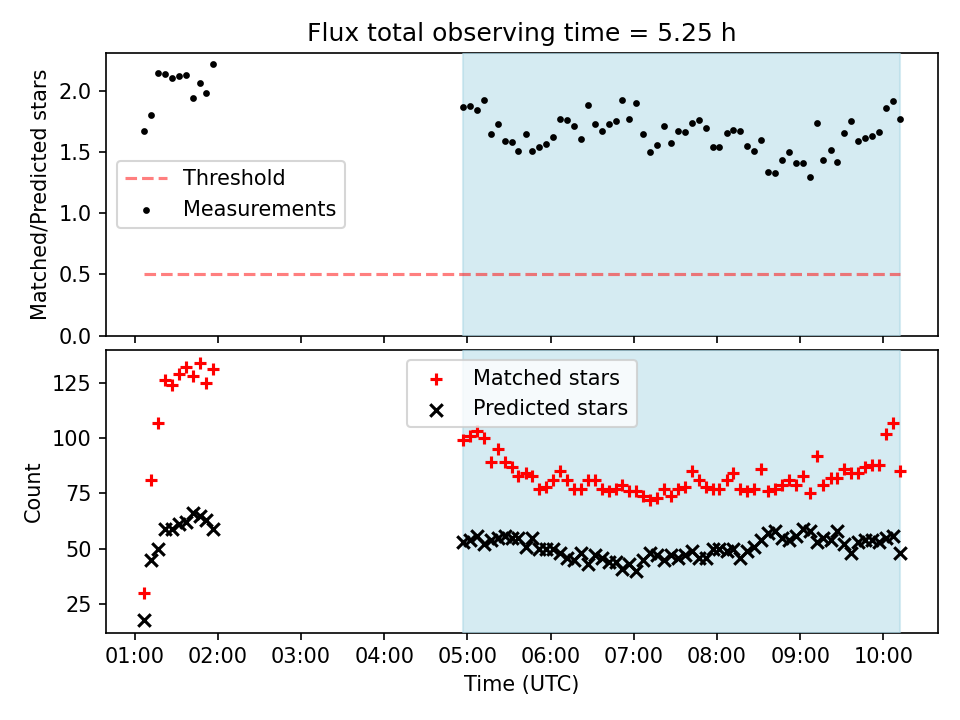 Flux total observing time = 5.25 h

Matched/Predicted stars

2.0
1.5
1.0
0.5
0.0

Threshold
Measurements

Count

125
100
75
50
25

Matched stars
Predicted stars

01:00 02:00 03:00 04:00 05:00 06:00 07:00 08:00 09:00 10:00

Time (UTC)